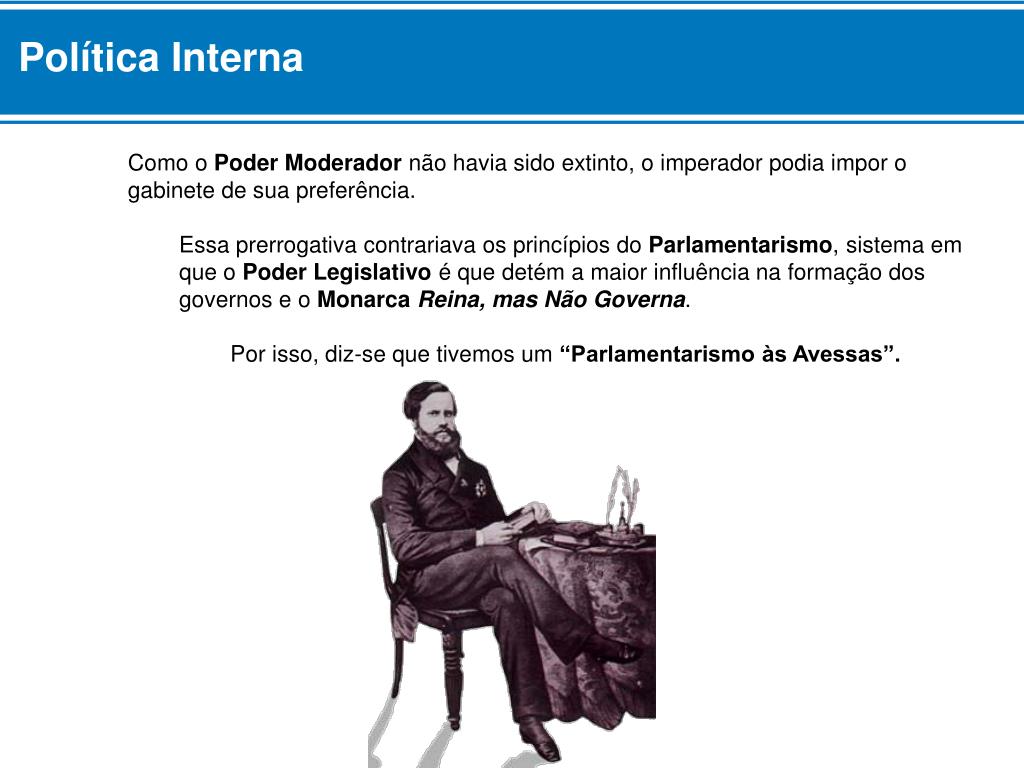 Política Interna

Como o Poder Moderador não havia sido extinto, o imperador podia impor o gabinete de sua preferência.

Essa prerrogativa contrariava os princípios do Parlamentarismo, sistema em que o Poder Legislativo é que detém a maior influência na formação dos governos e o Monarca Reina, mas Não Governa.

Por isso, diz-se que tivemos um “Parlamentarismo às Avessas”.